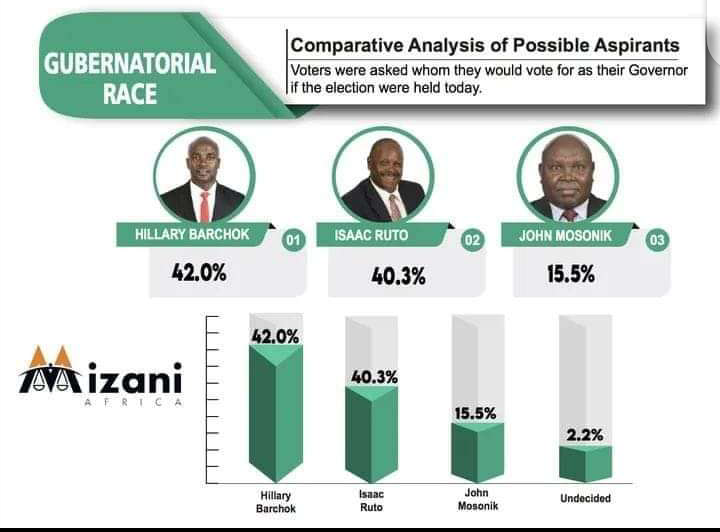 GUBERNATORIAL RACE

Comparative Analysis of Possible Aspirants

Voters were asked whom they would vote for as their Governor if the election were held today.

HILLARY BARCHOK 01
42.0%

ISAAC RUTO 02
40.3%

JOHN MOSONIK 03
15.5%

Mizani
AFRICA

42.0%
40.3%
15.5%
2.2%

Hillary Barchok
Isaac Ruto
John Mosonik
Undecided